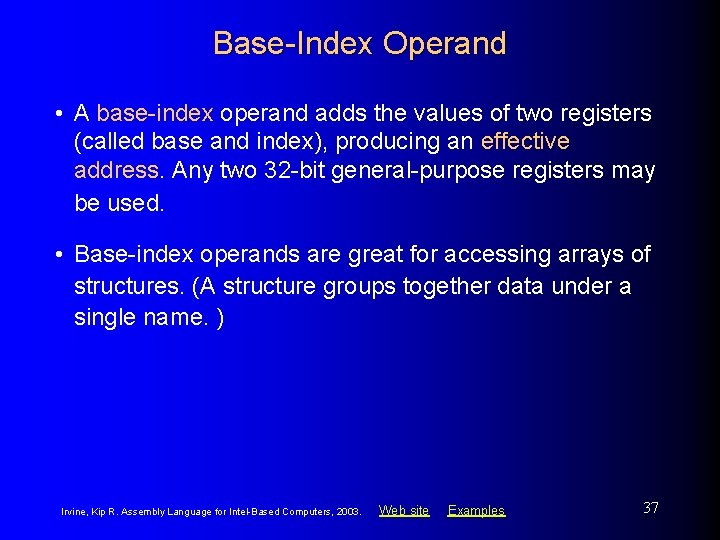 Base-Index Operand

• A base-index operand adds the values of two registers (called base and index), producing an effective address. Any two 32-bit general-purpose registers may be used.

• Base-index operands are great for accessing arrays of structures. (A structure groups together data under a single name. )

Irvine, Kip R. Assembly Language for Intel-Based Computers, 2003. Web site Examples 37